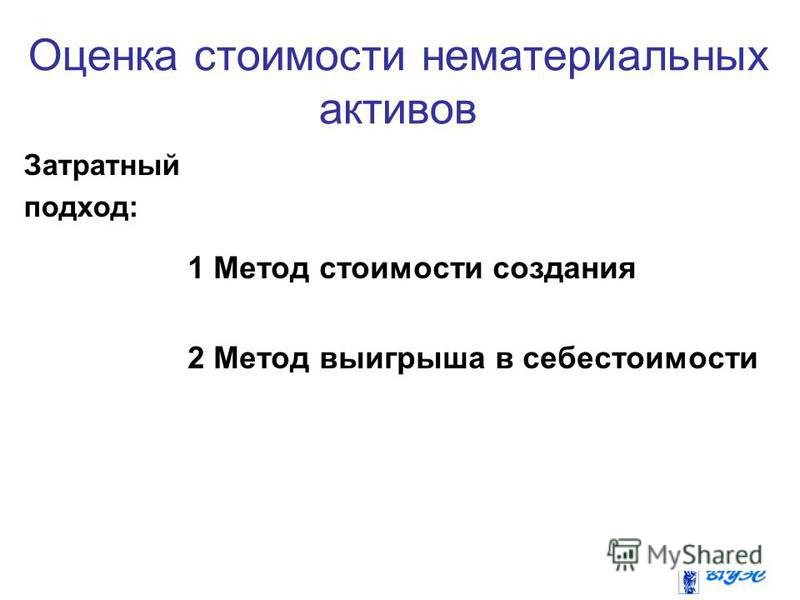 Оценка стоимости нематериальных активов

Затратный подход:

1 Метод стоимости создания

2 Метод выигрыша в себестоимости

MyShared

ВГУЭС